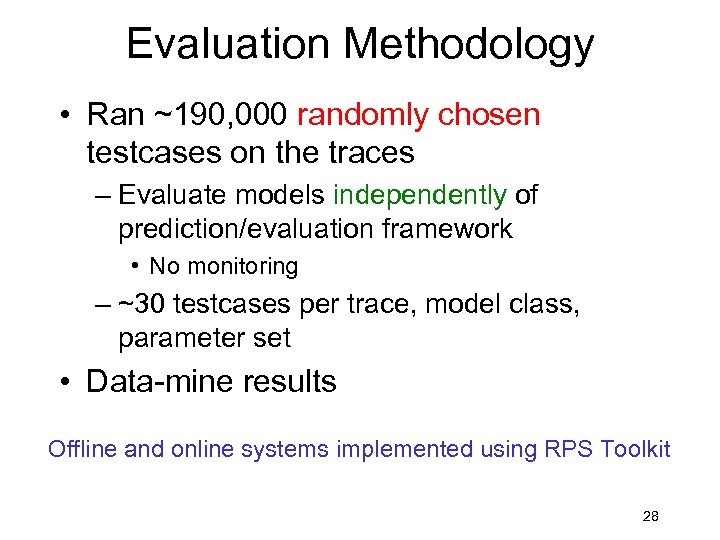 Evaluation Methodology

• Ran ~190,000 randomly chosen testcases on the traces

– Evaluate models independently of prediction/evaluation framework

• No monitoring

– ~30 testcases per trace, model class, parameter set

• Data-mine results

Offline and online systems implemented using RPS Toolkit

28